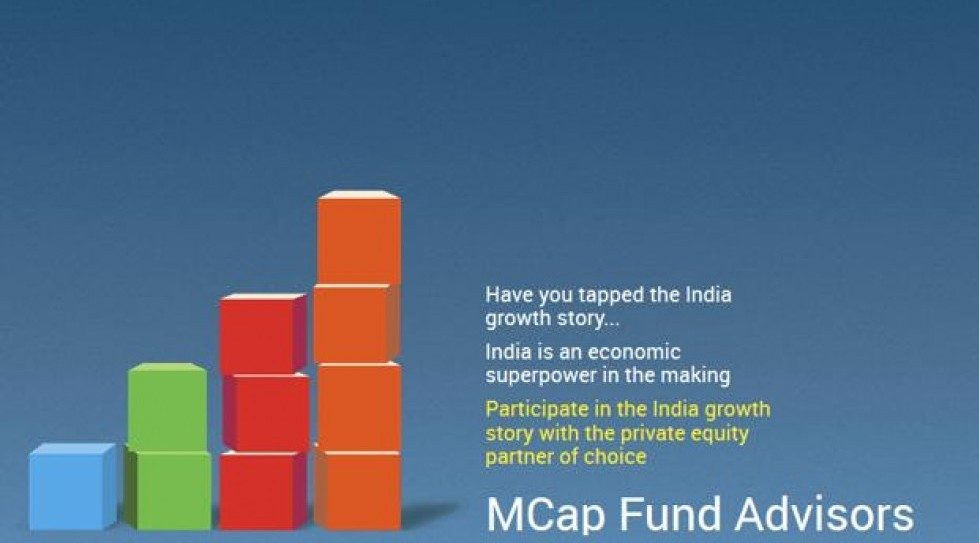 Have you tapped the India growth story...

India is an economic superpower in the making

Participate in the India growth story with the private equity partner of choice

MCap Fund Advisors